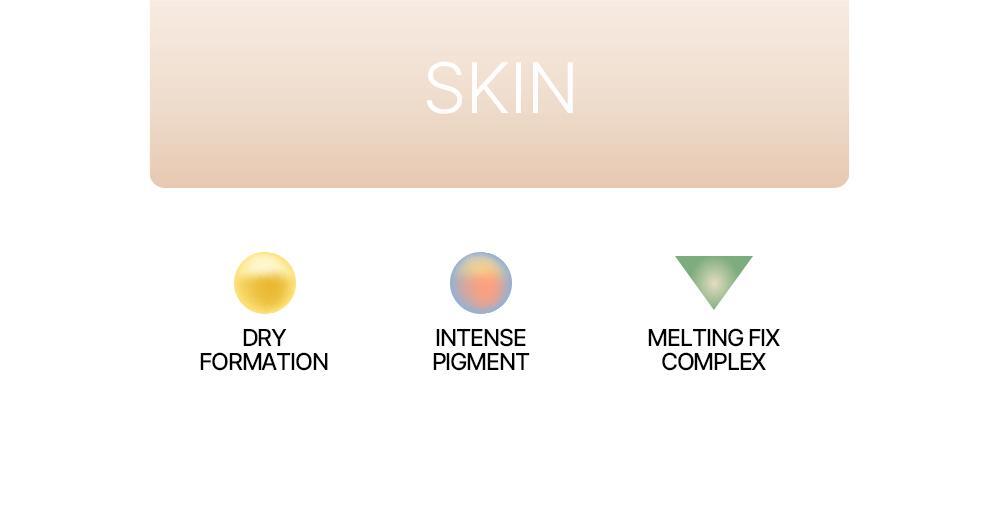 SKIN

DRY FORMATION

INTENSE PIGMENT

MELTING FIX COMPLEX